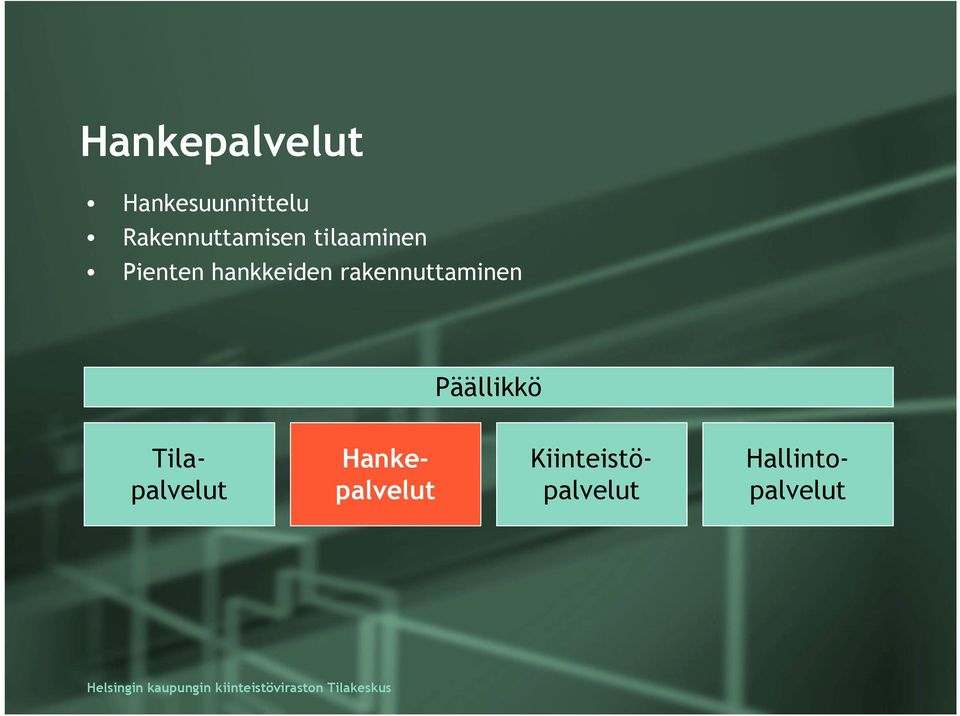 Hankepalvelut

• Hankesuunnittelu
• Rakennuttamisen tilaaminen
• Pienten hankkeiden rakennuttaminen

Päällikkö

Tila-palvelut

Hanke-palvelut

Kiinteistö-palvelut

Hallinto-palvelut

Helsingin kaupungin kiinteistöviraston Tilakeskus